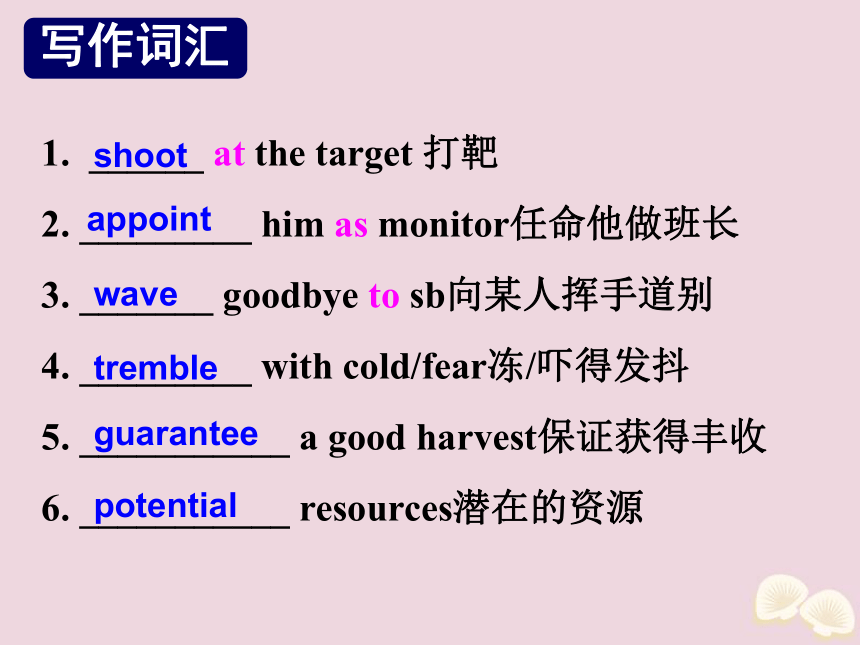 写作词汇

1. shoot at the target 打靶

2. appoint him as monitor任命他做班长

3. wave goodbye to sb向某人挥手道别

4. tremble with cold/fear冻/吓得发抖

5. guarantee a good harvest保证获得丰收

6. potential resources潜在的资源